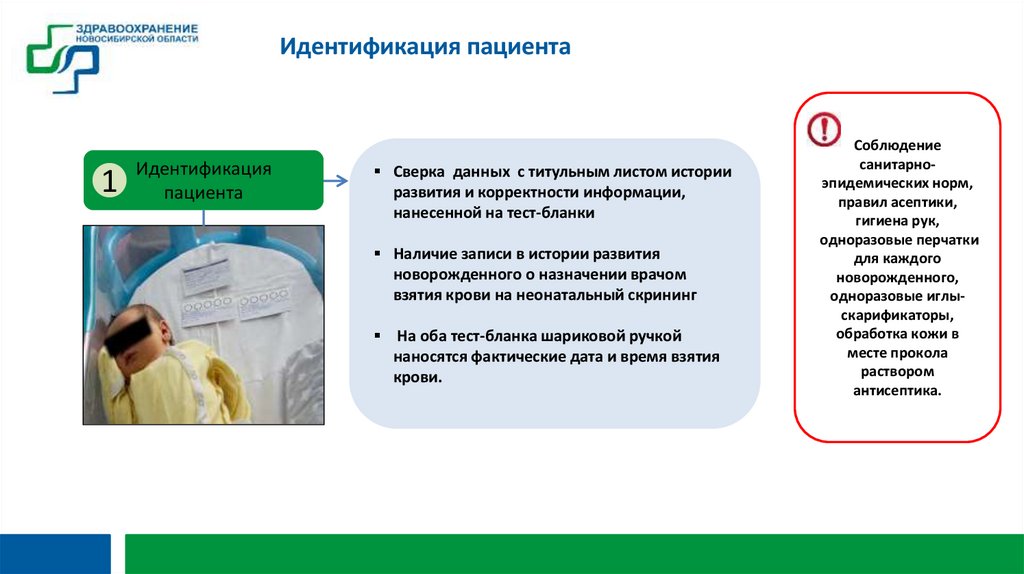 ЗДРАВООХРАНЕНИЕ НОВОСИБИРСКОЙ ОБЛАСТИ

Идентификация пациента

1 Идентификация пациента

▪ Сверка данных с титульным листом истории развития и корректности информации, нанесенной на тест-бланки

▪ Наличие записи в истории развития новорожденного о назначении врачом взятия крови на неонатальный скрининг

▪ На оба тест-бланка шариковой ручкой наносятся фактические дата и время взятия крови.

Соблюдение санитарно-эпидемических норм, правил асептики, гигиена рук, одноразовые перчатки для каждого новорожденного, одноразовые иглы-скарификаторы, обработка кожи в месте прокола раствором антисептика.